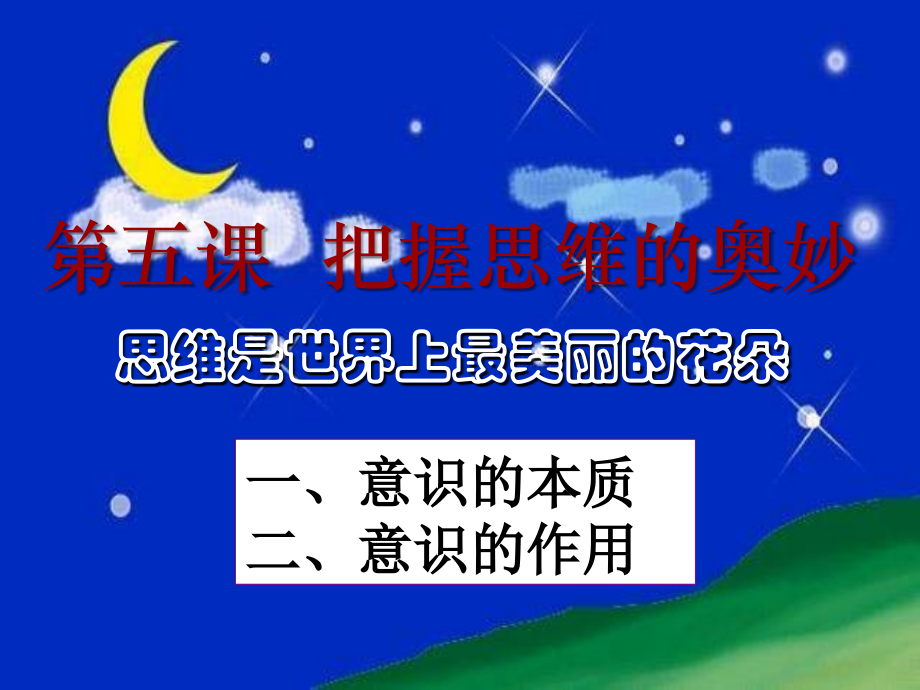 第五课 把握思维的奥妙

思维是世界上最美丽的花朵

一、意识的本质
二、意识的作用